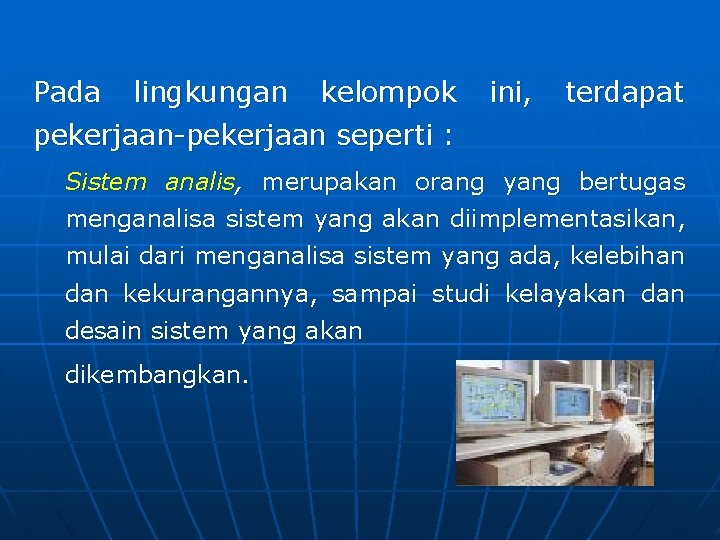 Pada lingkungan kelompok ini, terdapat pekerjaan-pekerjaan seperti :

Sistem analis, merupakan orang yang bertugas menganalisa sistem yang akan diimplementasikan, mulai dari menganalisa sistem yang ada, kelebihan dan kekurangannya, sampai studi kelayakan dan desain sistem yang akan

dikembangkan.